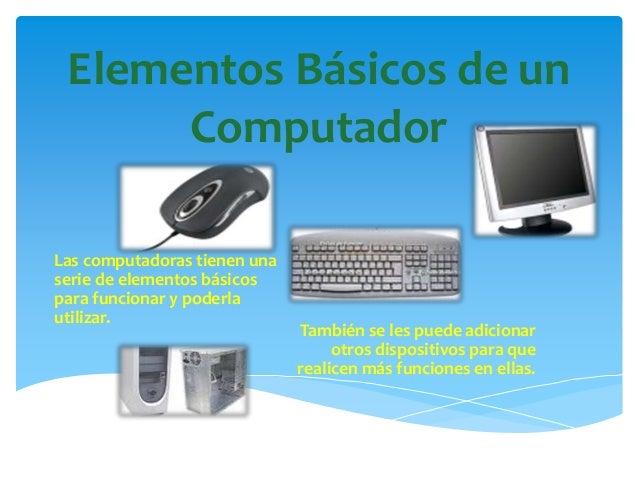 Elementos Básicos de un Computador

Las computadoras tienen una serie de elementos básicos para funcionar y poderla utilizar.

También se les puede adicionar otros dispositivos para que realicen más funciones en ellas.